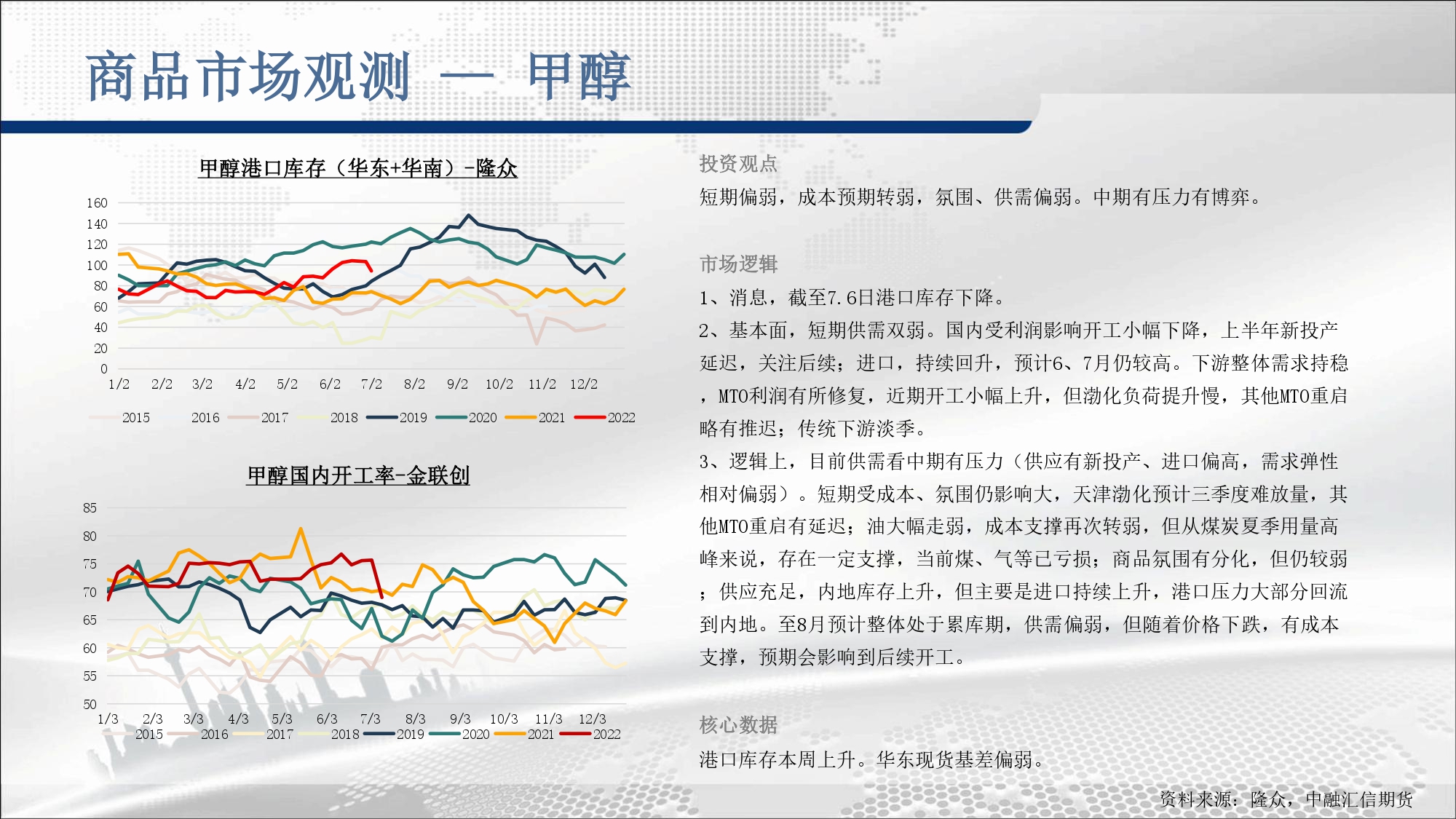 商品市场观测 — 甲醇

甲醇港口库存（华东+华南）-隆众

160
140
120
100
80
60
40
20
0
1/2 2/2 3/2 4/2 5/2 6/2 7/2 8/2 9/2 10/2 11/2 12/2

2015 2016 2017 2018 2019 2020 2021 2022

甲醇国内开工率-金联创

85
80
75
70
65
60
55
50
1/3 2/3 3/3 4/3 5/3 6/3 7/3 8/3 9/3 10/3 11/3 12/3

2015 2016 2017 2018 2019 2020 2021 2022

投资观点

短期偏弱，成本预期转弱，氛围、供需偏弱。中期有压力有博弈。

市场逻辑

1、消息，截至7.6日港口库存下降。

2、基本面，短期供需双弱。国内受利润影响开工小幅下降，上半年新投产延迟，关注后续；进口，持续回升，预计6、7月仍较高。下游整体需求持稳，MTO利润有所修复，近期开工小幅上升，但渤化负荷提升慢，其他MTO重启略有推迟；传统下游淡季。

3、逻辑上，目前供需看中期有压力（供应有新投产、进口偏高，需求弹性相对偏弱）。短期受成本、氛围仍影响大，天津渤化预计三季度难放量，其他MTO重启有延迟；油大幅走弱，成本支撑再次转弱，但从煤炭夏季用量高峰来说，存在一定支撑，当前煤、气等已亏损；商品氛围有分化，但仍较弱；供应充足，内地库存上升，但主要是进口持续上升，港口压力大部分回流到内地。至8月预计整体处于累库期，供需偏弱，但随着价格下跌，有成本支撑，预期会影响到后续开工。

核心数据

港口库存本周上升。华东现货基差偏弱。

资料来源：隆众，中融汇信期货